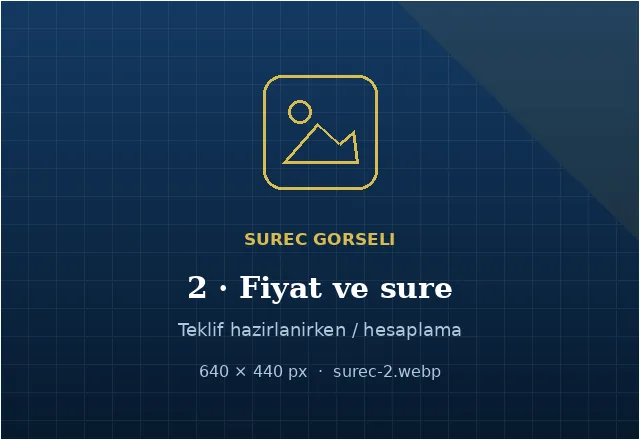 SUREC GORSELI

2 · Fiyat ve sure

Teklif hazirlanirken / hesaplama

640 × 440 px · surec-2.webp